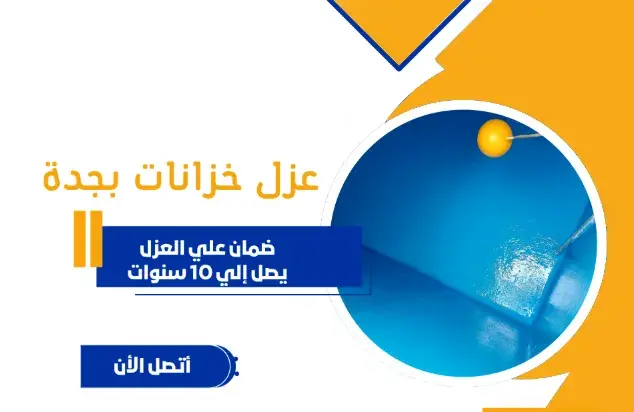 عزل خزانات بجدة

ضمان علي العزل
يصل إلي 10 سنوات

أتصل الأن